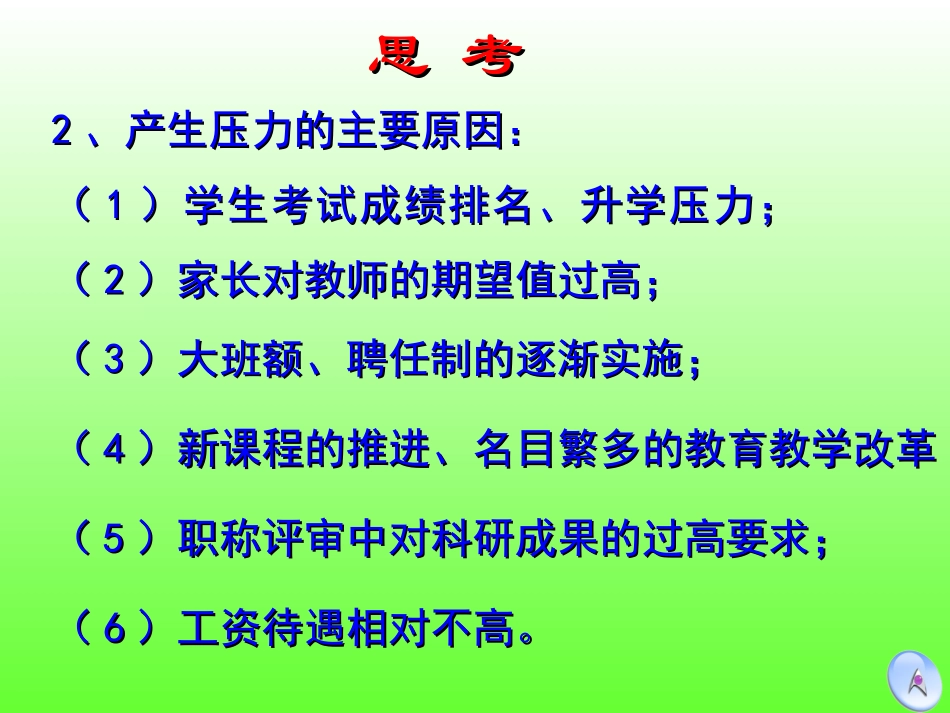 思 考

2、产生压力的主要原因：

（1）学生考试成绩排名、升学压力；

（2）家长对教师的期望值过高；

（3）大班额、聘任制的逐渐实施；

（4）新课程的推进、名目繁多的教育教学改革

（5）职称评审中对科研成果的过高要求；

（6）工资待遇相对不高。